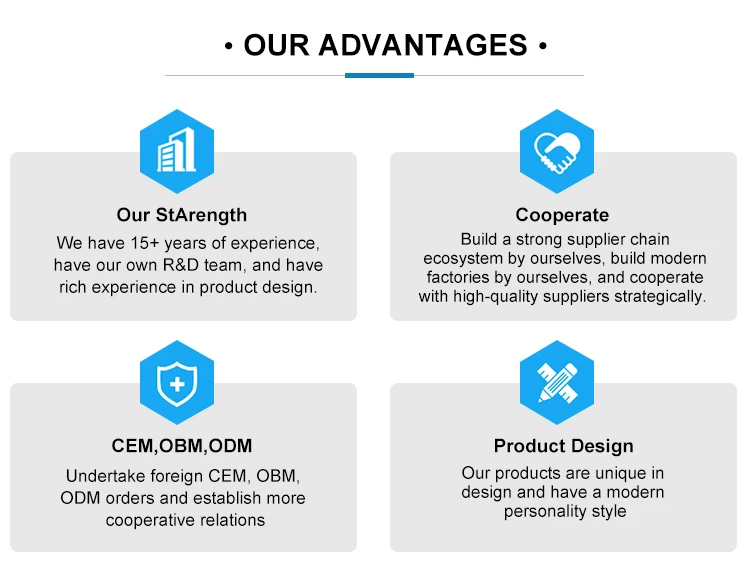 • OUR ADVANTAGES •

Our StArength

We have 15+ years of experience, have our own R&D team, and have rich experience in product design.

Cooperate

Build a strong supplier chain ecosystem by ourselves, build modern factories by ourselves, and cooperate with high-quality suppliers strategically.

CEM,OBM,ODM

Undertake foreign CEM, OBM, ODM orders and establish more cooperative relations

Product Design

Our products are unique in design and have a modern personality style